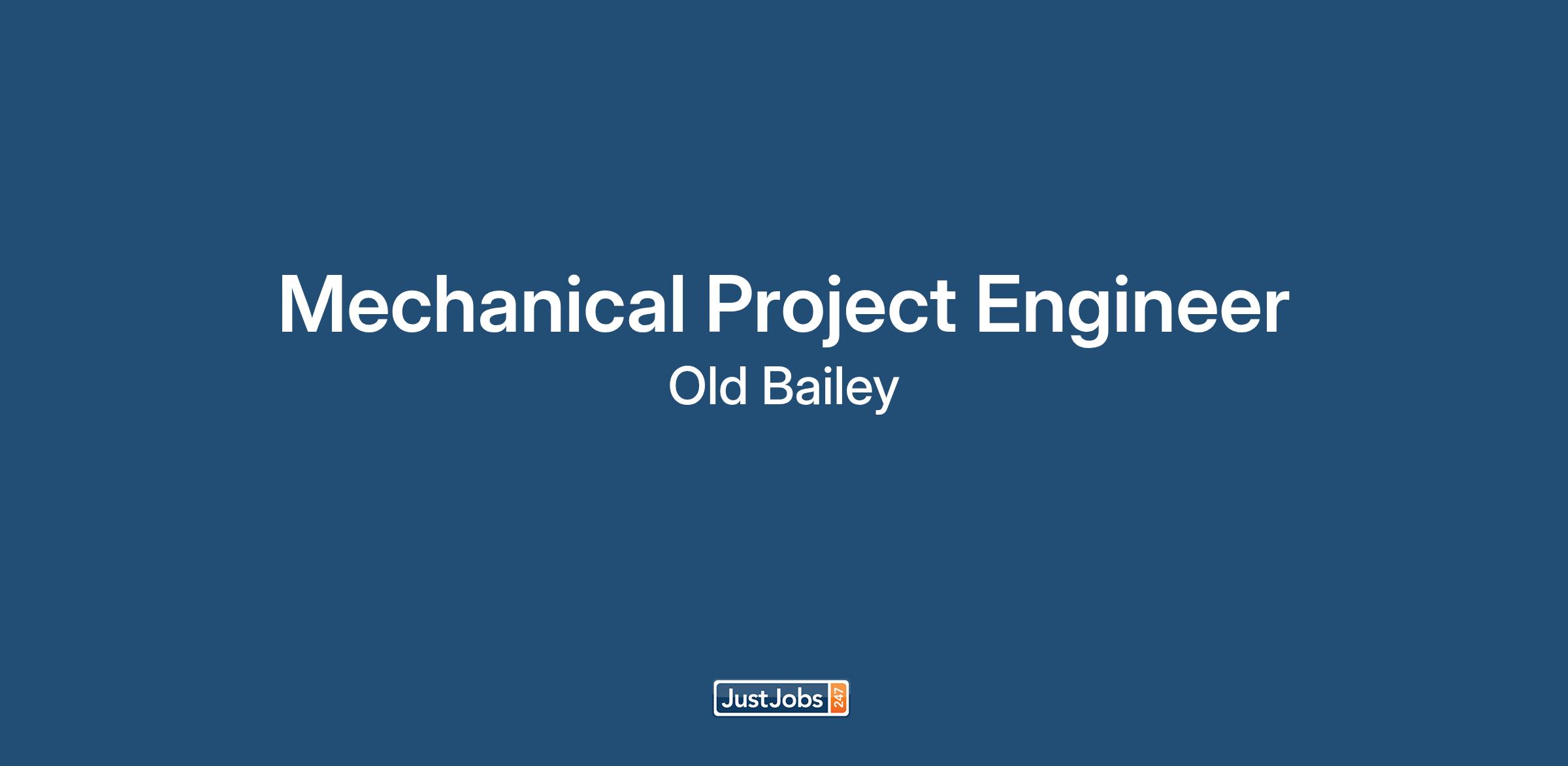 Mechanical Project Engineer
Old Bailey

JustJobs 247